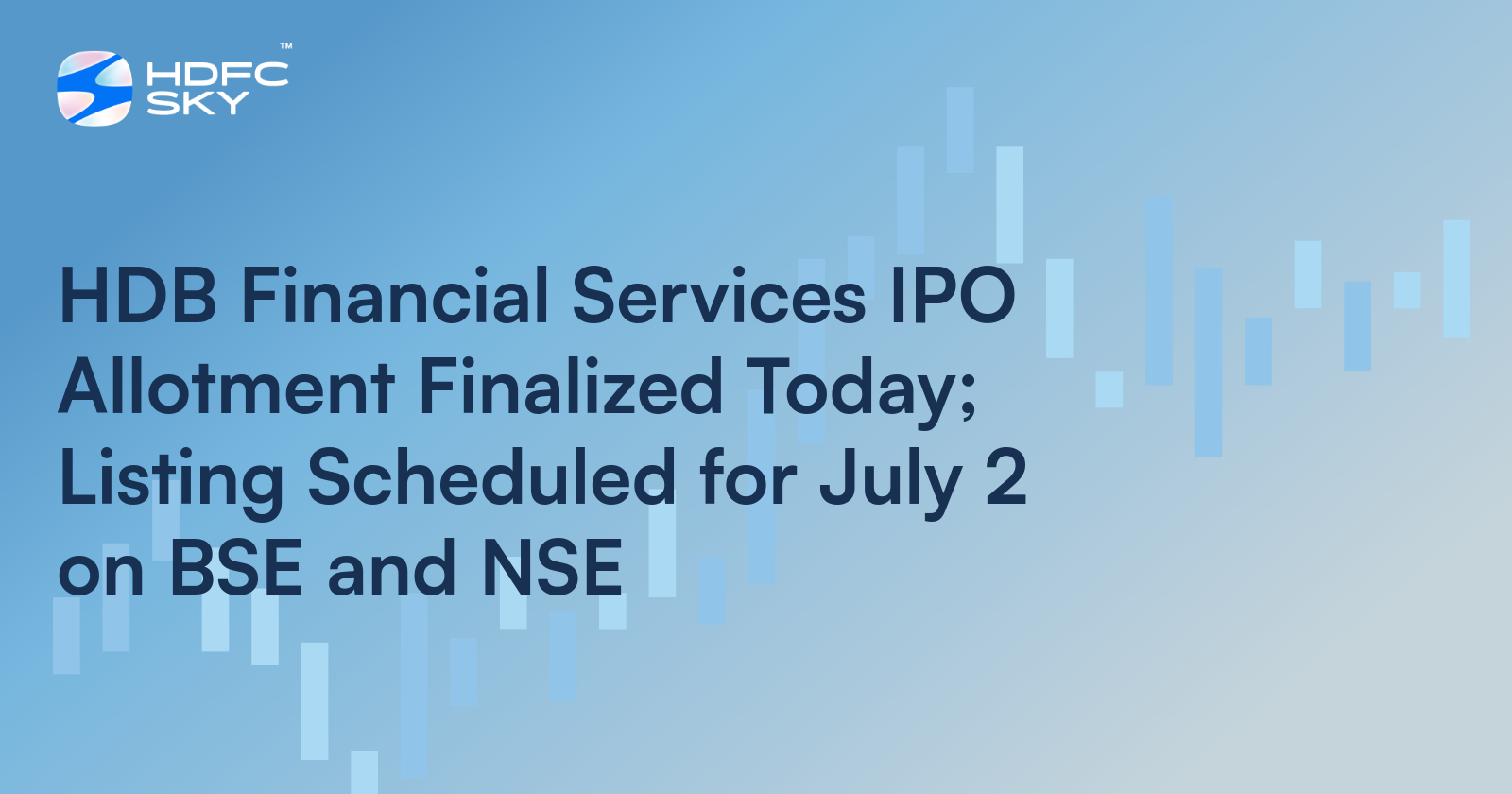 HDFC SKY™

HDB Financial Services IPO Allotment Finalized Today; Listing Scheduled for July 2 on BSE and NSE